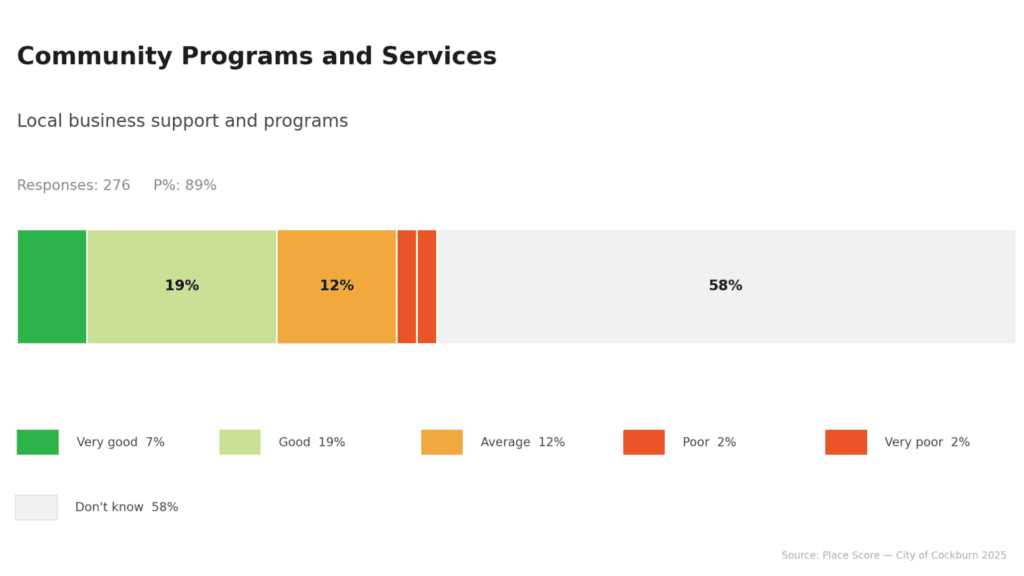 Community Programs and Services

Local business support and programs

Responses: 276 P%: 89%

19%
12%
58%

Very good 7%
Good 19%
Average 12%
Poor 2%
Very poor 2%
Don't know 58%

Source: Place Score — City of Cockburn 2025